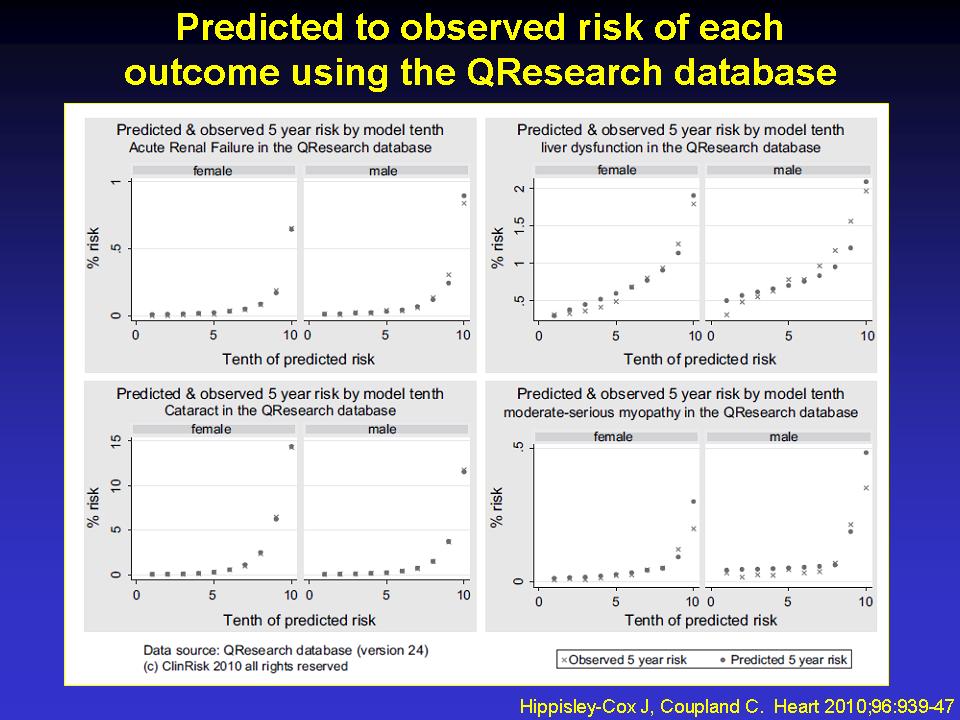 Predicted to observed risk of each outcome using the QResearch database

Predicted & observed 5 year risk by model tenth
Acute Renal Failure in the QResearch database

female

male

% risk

0
.5
1

0 5 10
0 5 10

Tenth of predicted risk

Predicted & observed 5 year risk by model tenth
liver dysfunction in the QResearch database

female

male

% risk

.5
1
1.5
2

0 5 10
0 5 10

Tenth of predicted risk

Predicted & observed 5 year risk by model tenth
Cataract in the QResearch database

female

male

% risk

0
5
10
15

0 5 10
0 5 10

Tenth of predicted risk

Predicted & observed 5 year risk by model tenth
moderate-serious myopathy in the QResearch database

female

male

% risk

0
.5

0 5 10
0 5 10

Tenth of predicted risk

Data source: QResearch database (version 24)
(c) ClinRisk 2010 all rights reserved

× Observed 5 year risk
• Predicted 5 year risk

Hippisley-Cox J, Coupland C. Heart 2010;96:939-47